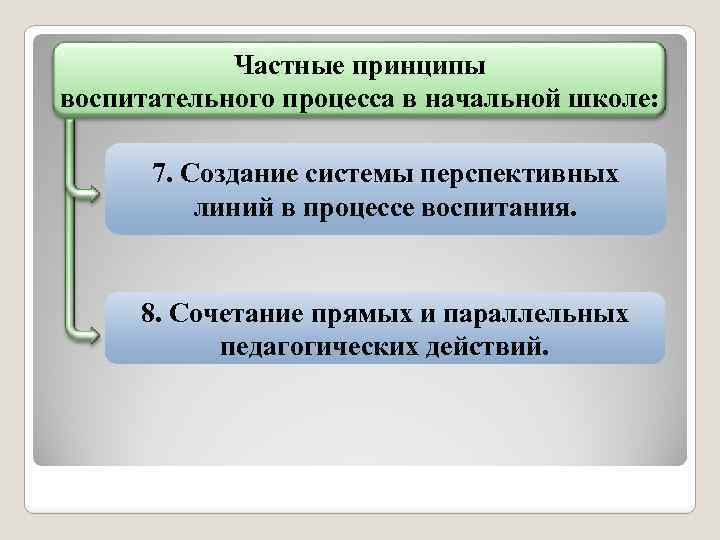 Частные принципы воспитательного процесса в начальной школе:

7. Создание системы перспективных линий в процессе воспитания.

8. Сочетание прямых и параллельных педагогических действий.